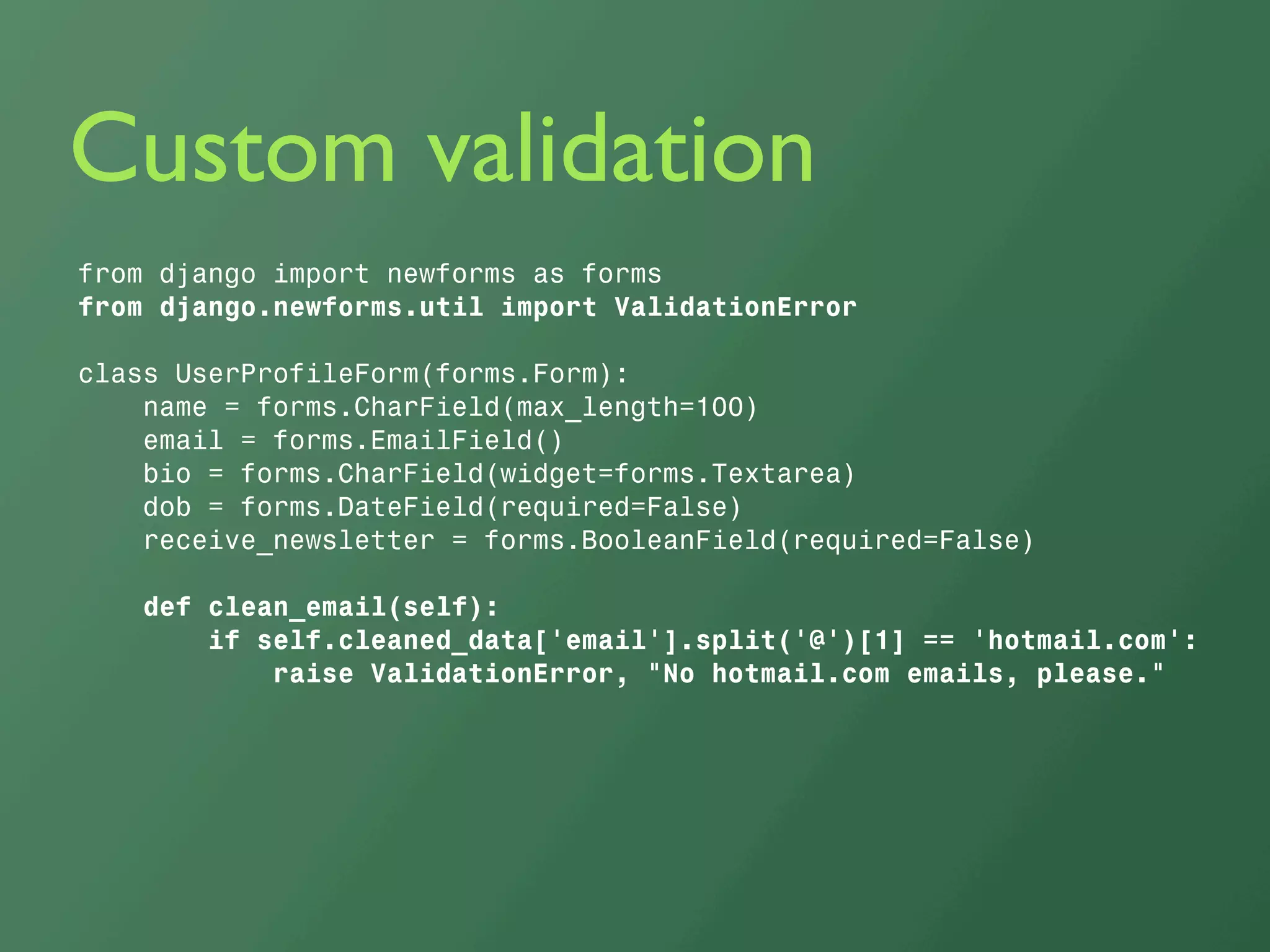 Custom validation

from django import newforms as forms
from django.newforms.util import ValidationError

class UserProfileForm(forms.Form):
    name = forms.CharField(max_length=100)
    email = forms.EmailField()
    bio = forms.CharField(widget=forms.Textarea)
    dob = forms.DateField(required=False)
    receive_newsletter = forms.BooleanField(required=False)

    def clean_email(self):
        if self.cleaned_data['email'].split('@')[1] == 'hotmail.com':
            raise ValidationError, "No hotmail.com emails, please."